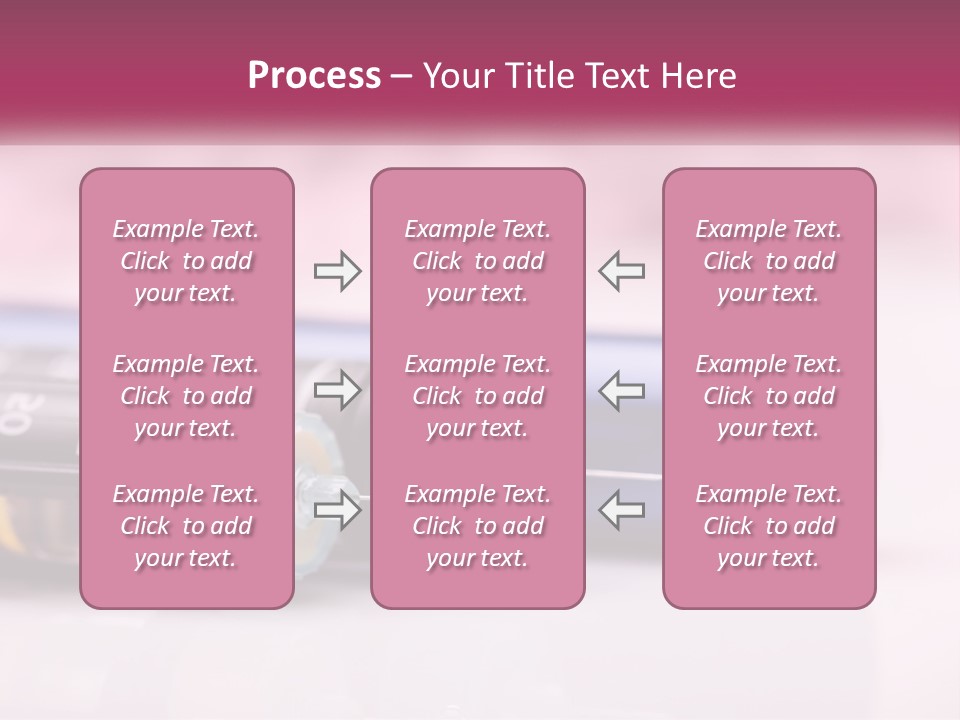 Process – Your Title Text Here

Example Text. Click to add your text.

Example Text. Click to add your text.

Example Text. Click to add your text.

Example Text. Click to add your text.

Example Text. Click to add your text.

Example Text. Click to add your text.

Example Text. Click to add your text.

Example Text. Click to add your text.

Example Text. Click to add your text.